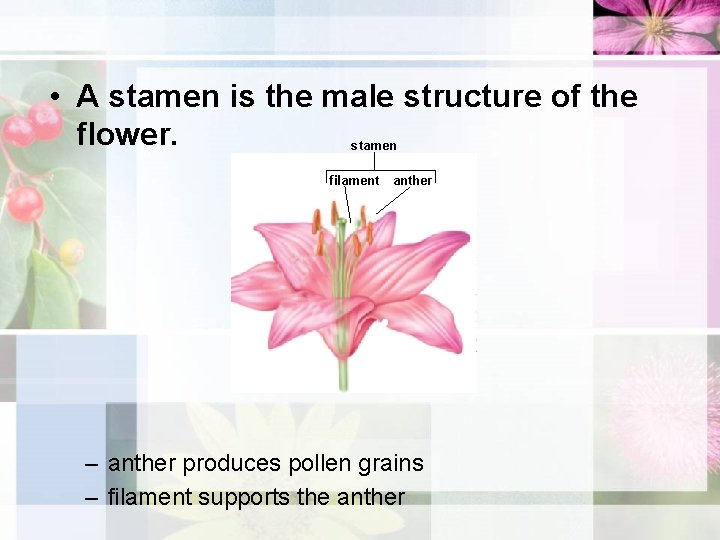 • A stamen is the male structure of the flower.

stamen
filament anther

– anther produces pollen grains
– filament supports the anther